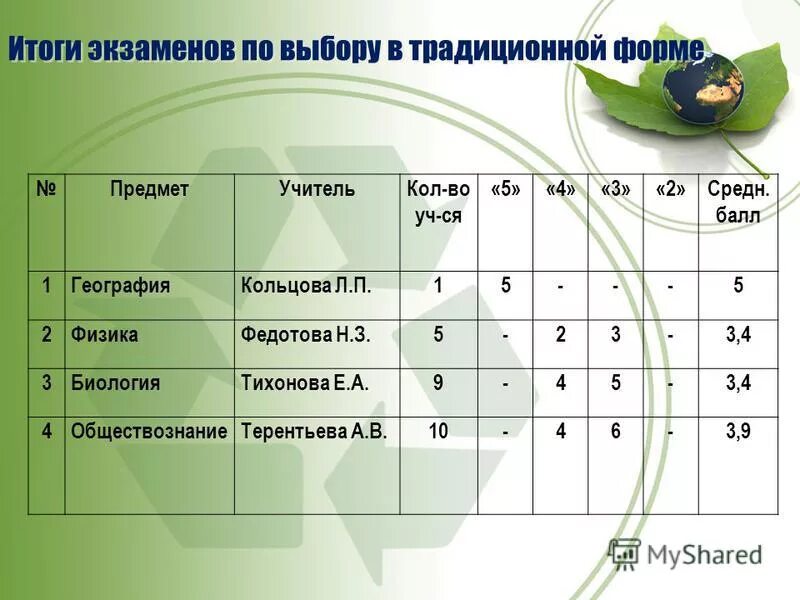 Итоги экзаменов по выбору в традиционной форме

| № | Предмет | Учитель | Кол-во уч-ся | «5» | «4» | «3» | «2» | Средн. балл |
|---|---|---|---|---|---|---|---|---|
| 1 | География | Кольцова Л.П. | 1 | 5 | - | - | - | 5 |
| 2 | Физика | Федотова Н.З. | 5 | - | 2 | 3 | - | 3,4 |
| 3 | Биология | Тихонова Е.А. | 9 | - | 4 | 5 | - | 3,4 |
| 4 | Обществознание | Терентьева А.В. | 10 | - | 4 | 6 | - | 3,9 |

MyShared